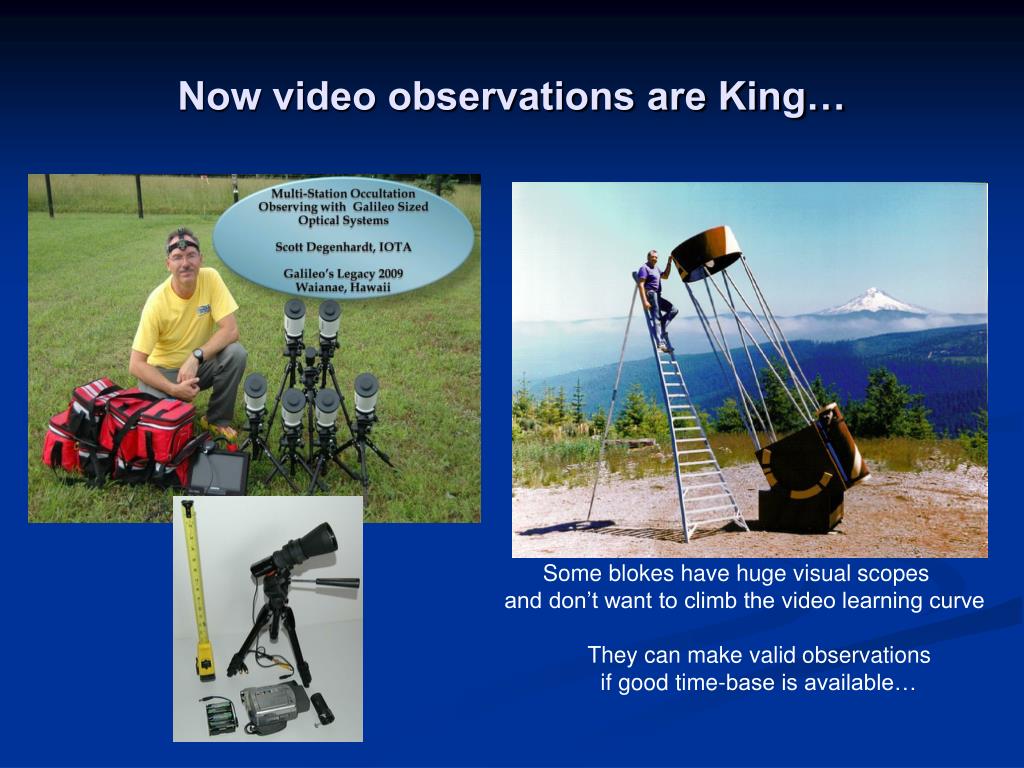 Now video observations are King…

Multi-Station Occultation Observing with Galileo Sized Optical Systems

Scott Degenhardt, IOTA

Galileo's Legacy 2009
Waianae, Hawaii

Some blokes have huge visual scopes and don't want to climb the video learning curve

They can make valid observations if good time-base is available…